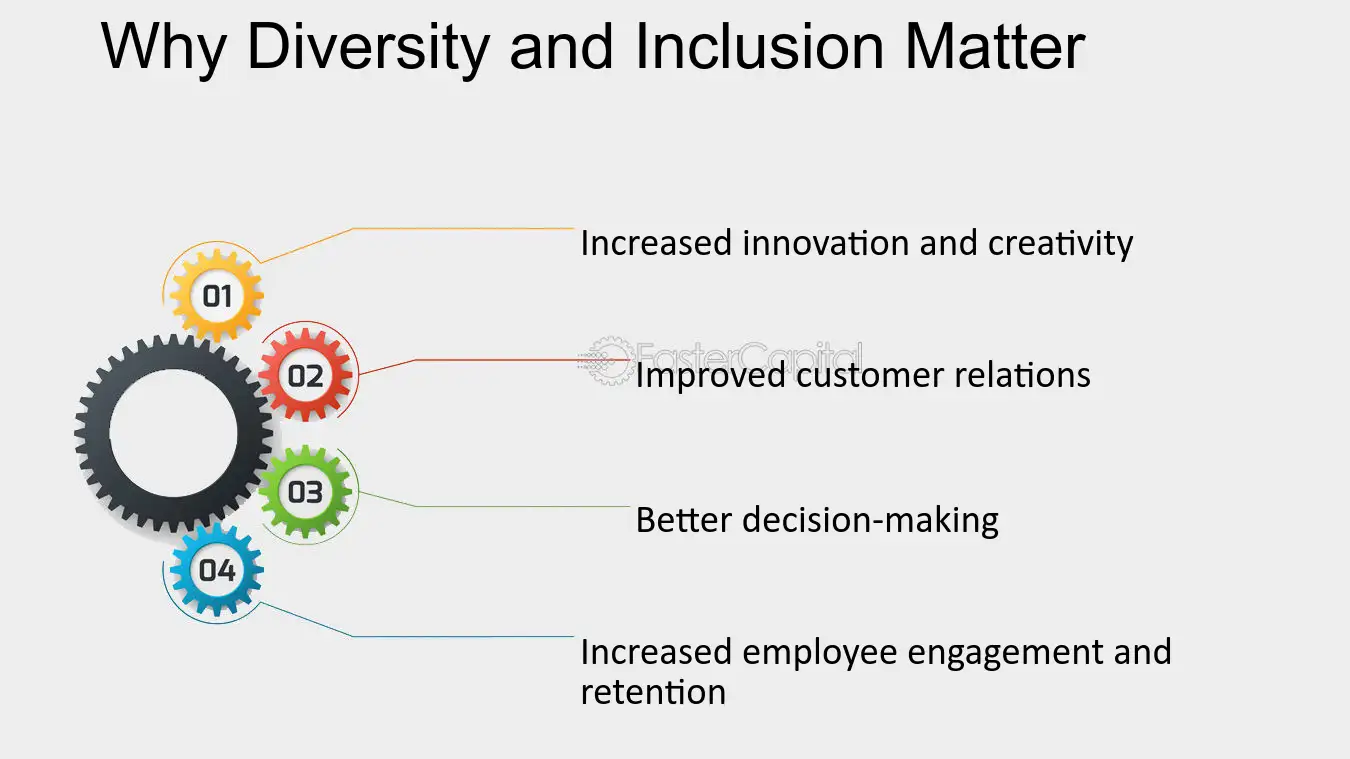 Why Diversity and Inclusion Matter

01

Increased innovation and creativity

02

Improved customer relations

03

Better decision-making

04

Increased employee engagement and retention

FasterCapital